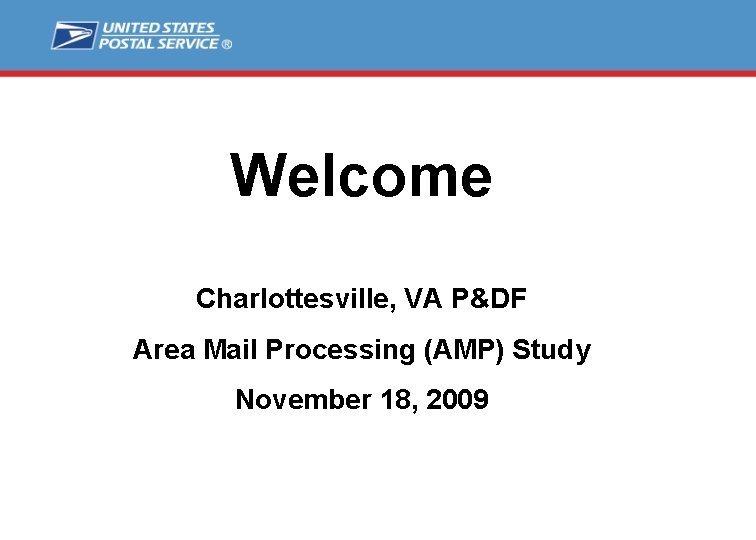 UNITED STATES POSTAL SERVICE ®

Welcome

Charlottesville, VA P&DF

Area Mail Processing (AMP) Study

November 18, 2009